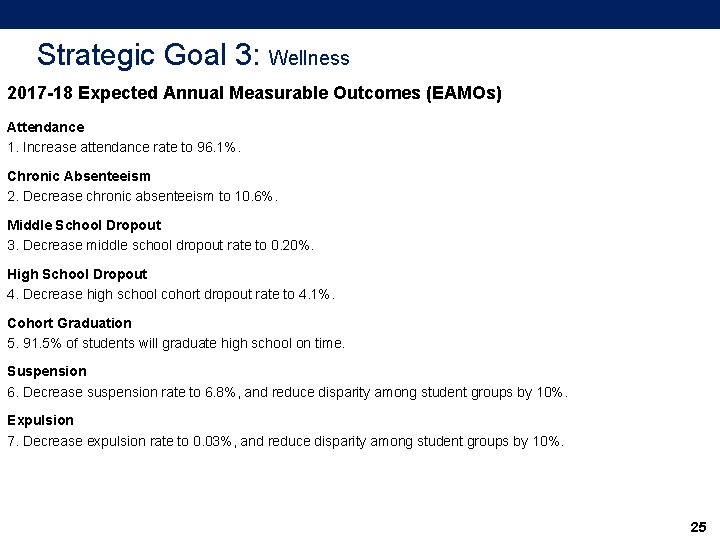 Strategic Goal 3: Wellness

2017-18 Expected Annual Measurable Outcomes (EAMOs)

Attendance
1. Increase attendance rate to 96.1%.

Chronic Absenteeism
2. Decrease chronic absenteeism to 10.6%.

Middle School Dropout
3. Decrease middle school dropout rate to 0.20%.

High School Dropout
4. Decrease high school cohort dropout rate to 4.1%.

Cohort Graduation
5. 91.5% of students will graduate high school on time.

Suspension
6. Decrease suspension rate to 6.8%, and reduce disparity among student groups by 10%.

Expulsion
7. Decrease expulsion rate to 0.03%, and reduce disparity among student groups by 10%.

25